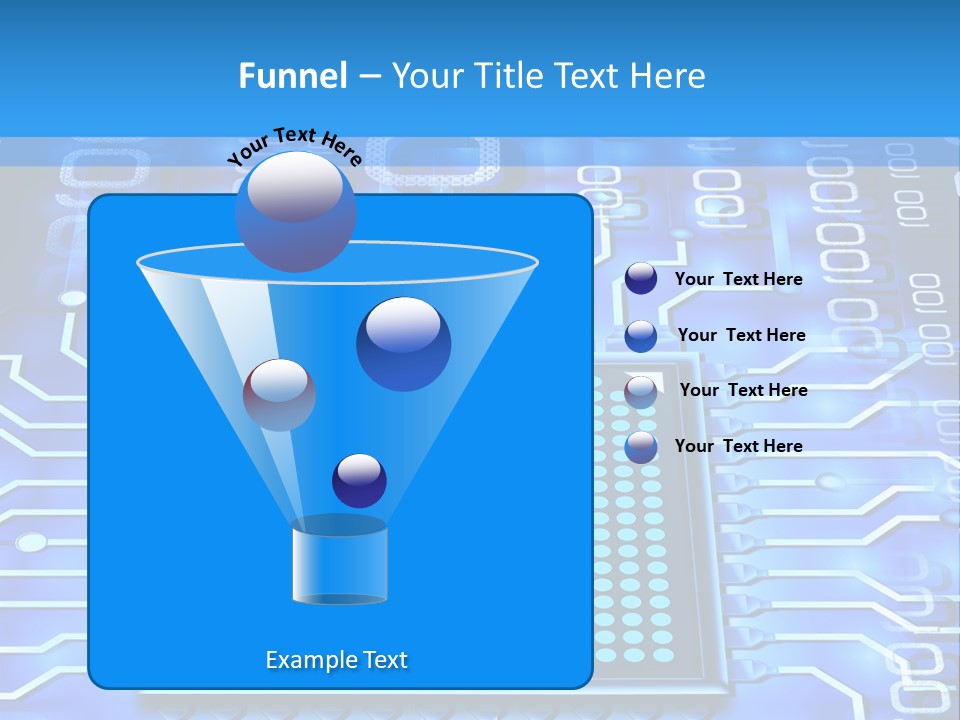 Funnel – Your Title Text Here

Your Text Here

Your Text Here

Your Text Here

Your Text Here

Your Text Here

Example Text